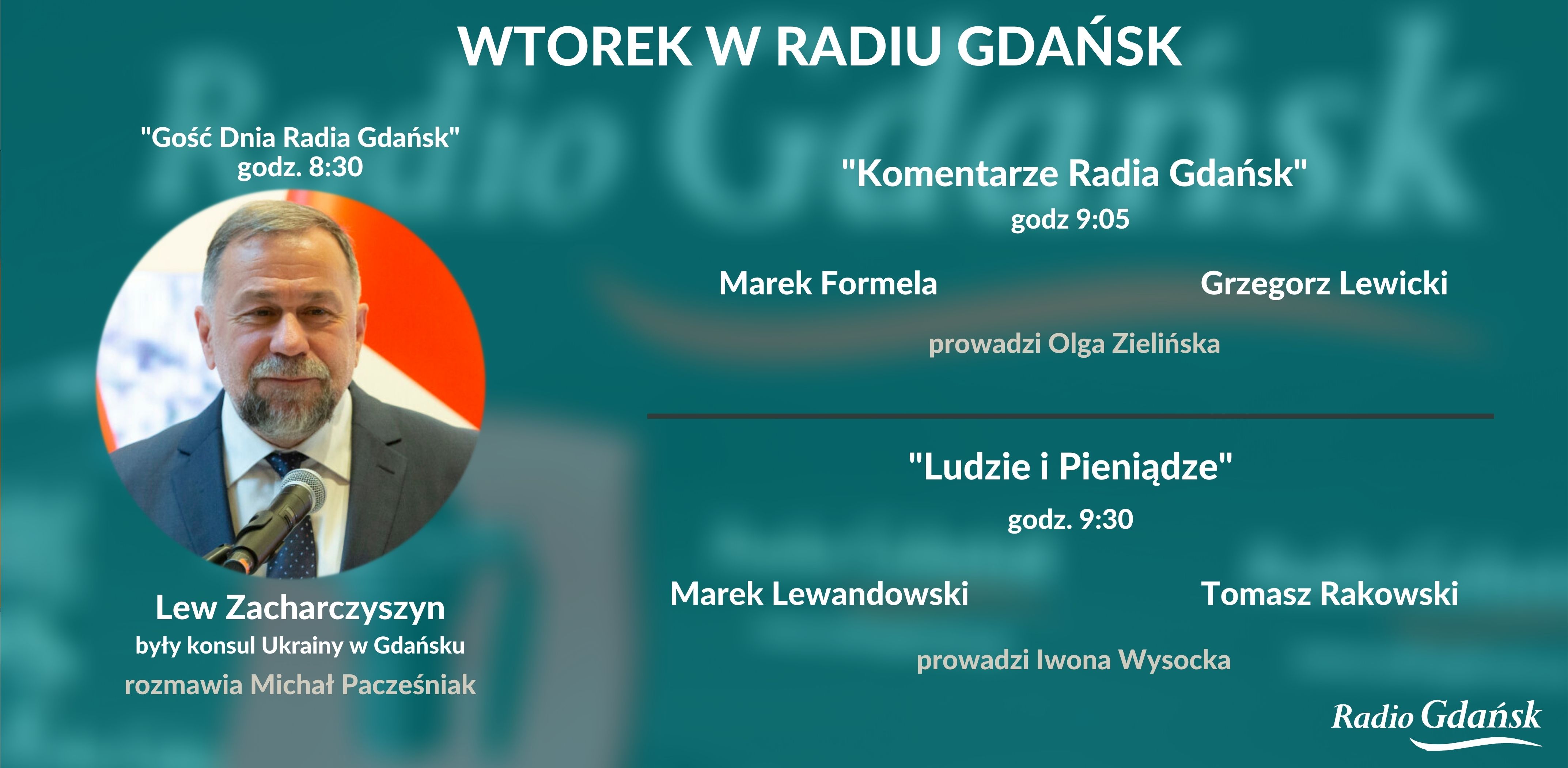 WTOREK W RADIU GDAŃSK

"Gość Dnia Radia Gdańsk"
godz. 8:30

Lew Zacharczyszyn
były konsul Ukrainy w Gdańsku
rozmawia Michał Pacześniak

"Komentarze Radia Gdańsk"
godz 9:05

Marek Formela

Grzegorz Lewicki

prowadzi Olga Zielińska

"Ludzie i Pieniądze"
godz. 9:30

Marek Lewandowski

Tomasz Rakowski

prowadzi Iwona Wysocka

Radio Gdańsk